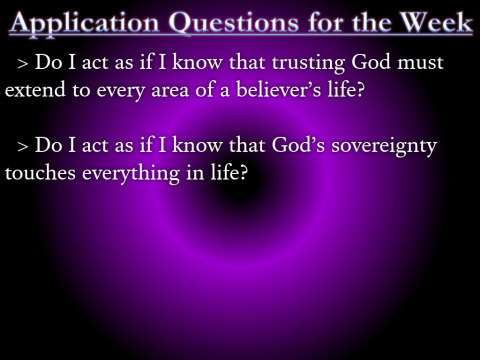 Application Questions for the Week

> Do I act as if I know that trusting God must extend to every area of a believer's life?

> Do I act as if I know that God's sovereignty touches everything in life?